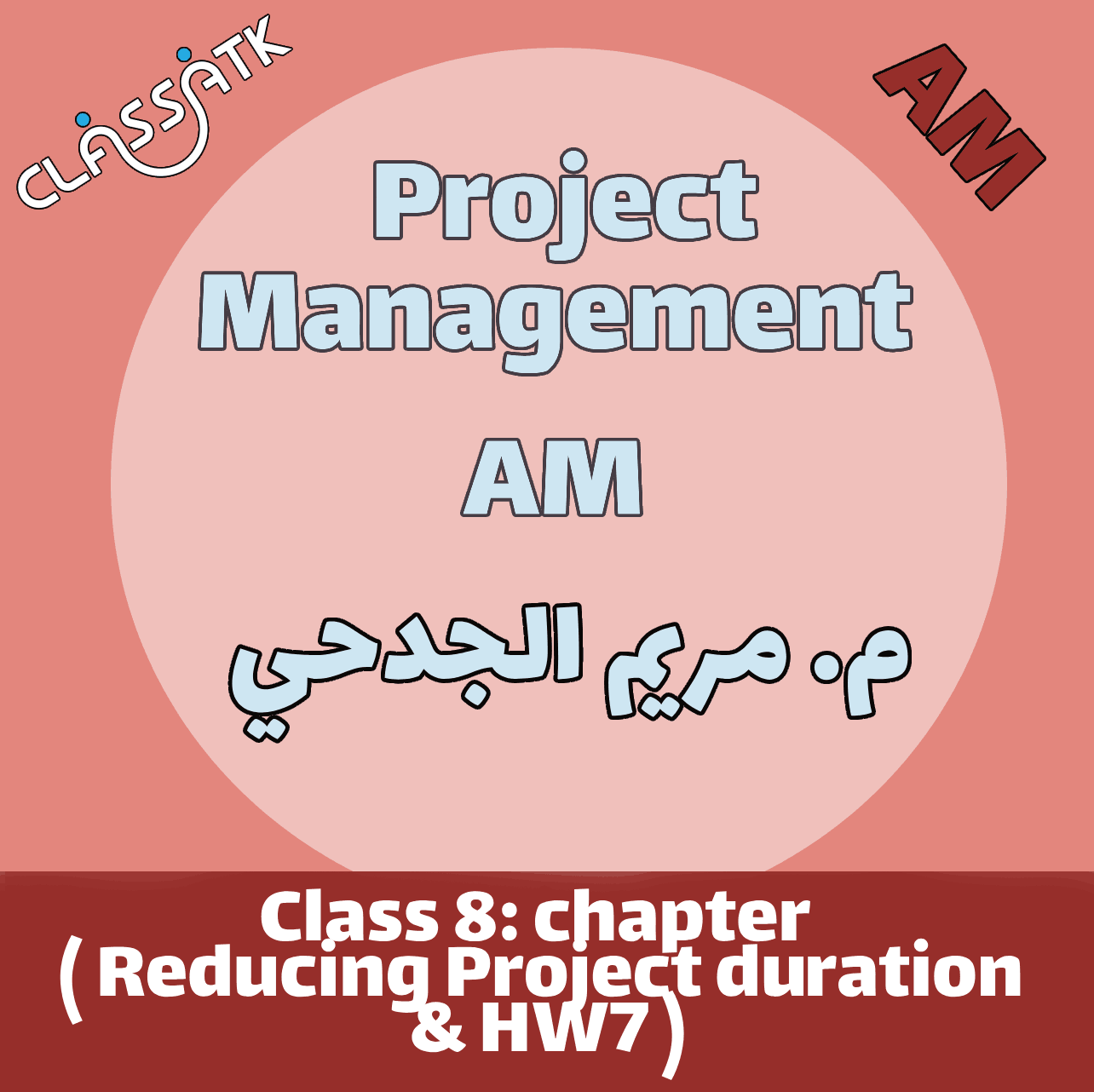 CLASSATK

AM

Project Management

AM

م. مريم الجدحي

Class 8: chapter ( Reducing Project duration & HW7 )